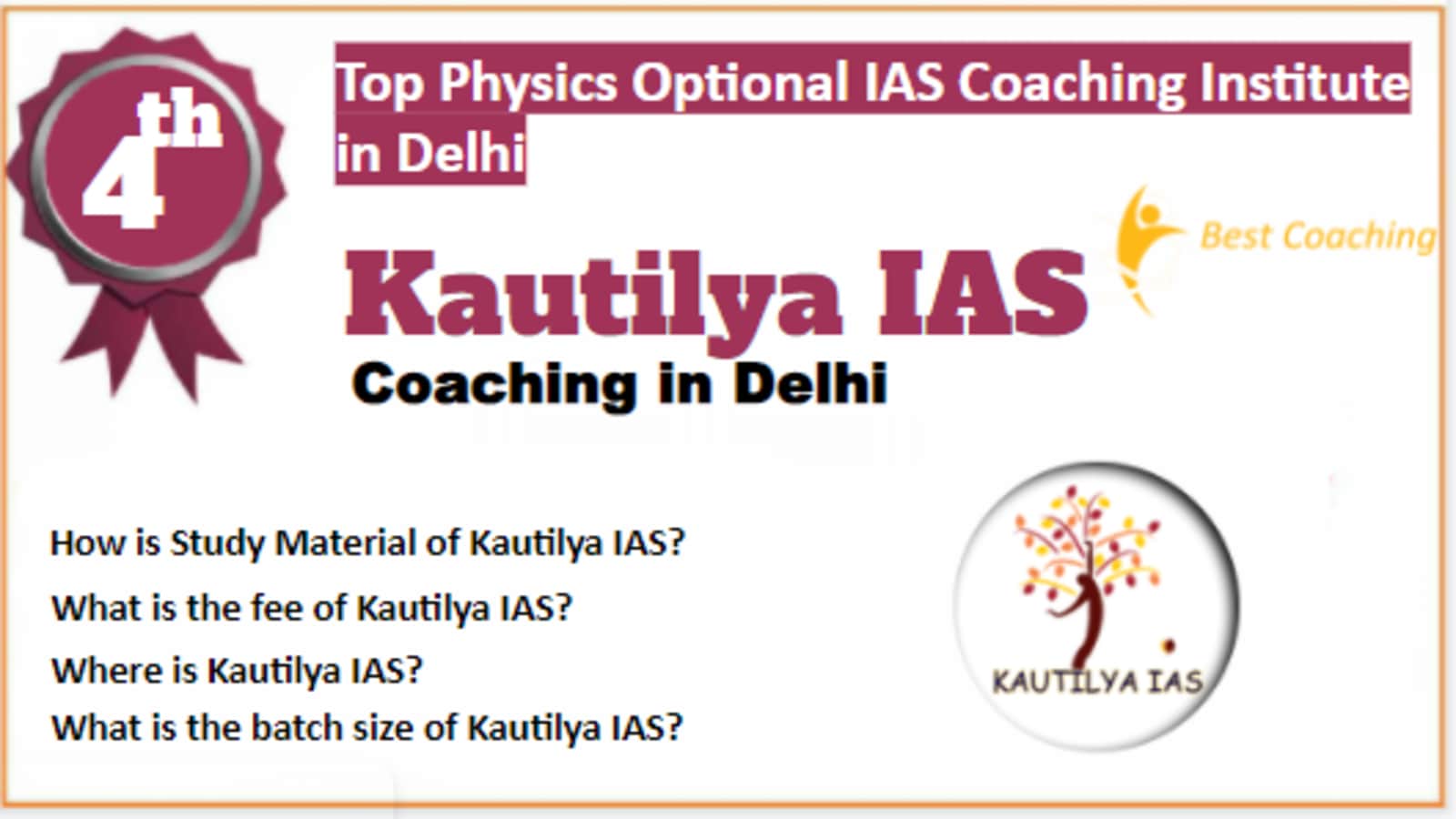 4th

Top Physics Optional IAS Coaching Institute in Delhi

Best Coaching

Kautilya IAS

Coaching in Delhi

How is Study Material of Kautilya IAS?

What is the fee of Kautilya IAS?

Where is Kautilya IAS?

What is the batch size of Kautilya IAS?

KAUTILYA IAS